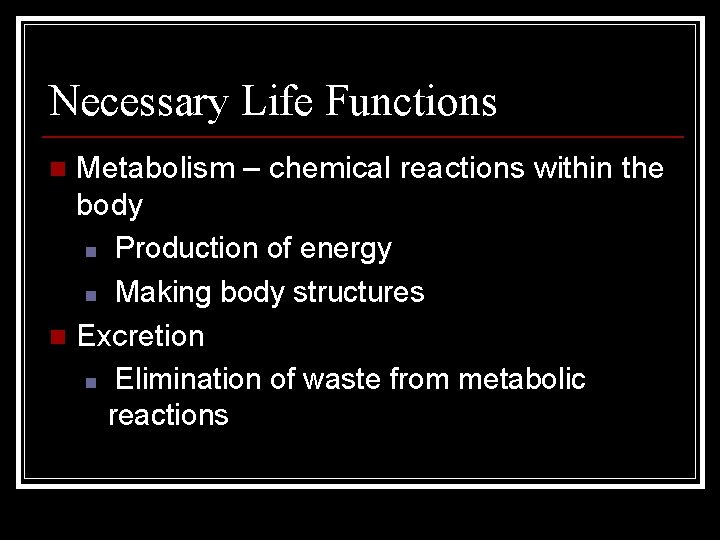 Necessary Life Functions

Metabolism – chemical reactions within the body

Production of energy

Making body structures

Excretion

Elimination of waste from metabolic reactions